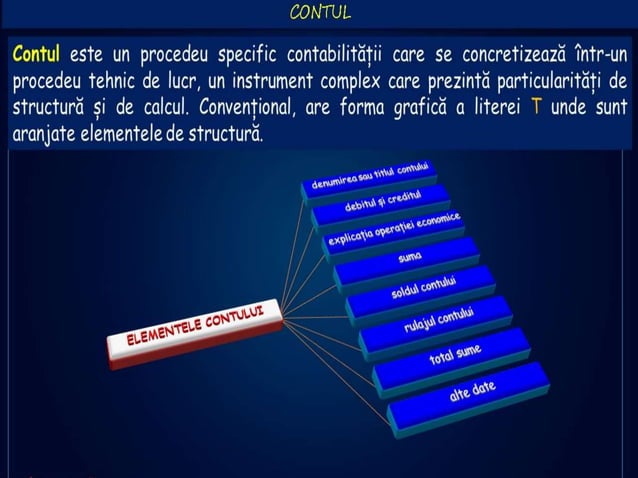 CONTUL

Contul este un procedeu specific contabilității care se concretizează într-un procedeu tehnic de lucr, un instrument complex care prezintă particularități de structură și de calcul. Convențional, are forma grafică a literei T unde sunt aranjate elementele de structură.

ELEMENTELE CONTULUI

denumirea sau titlul contului

debitul și creditul

explicația operației economice

suma

soldul contului

rulajul contului

total sume

alte date